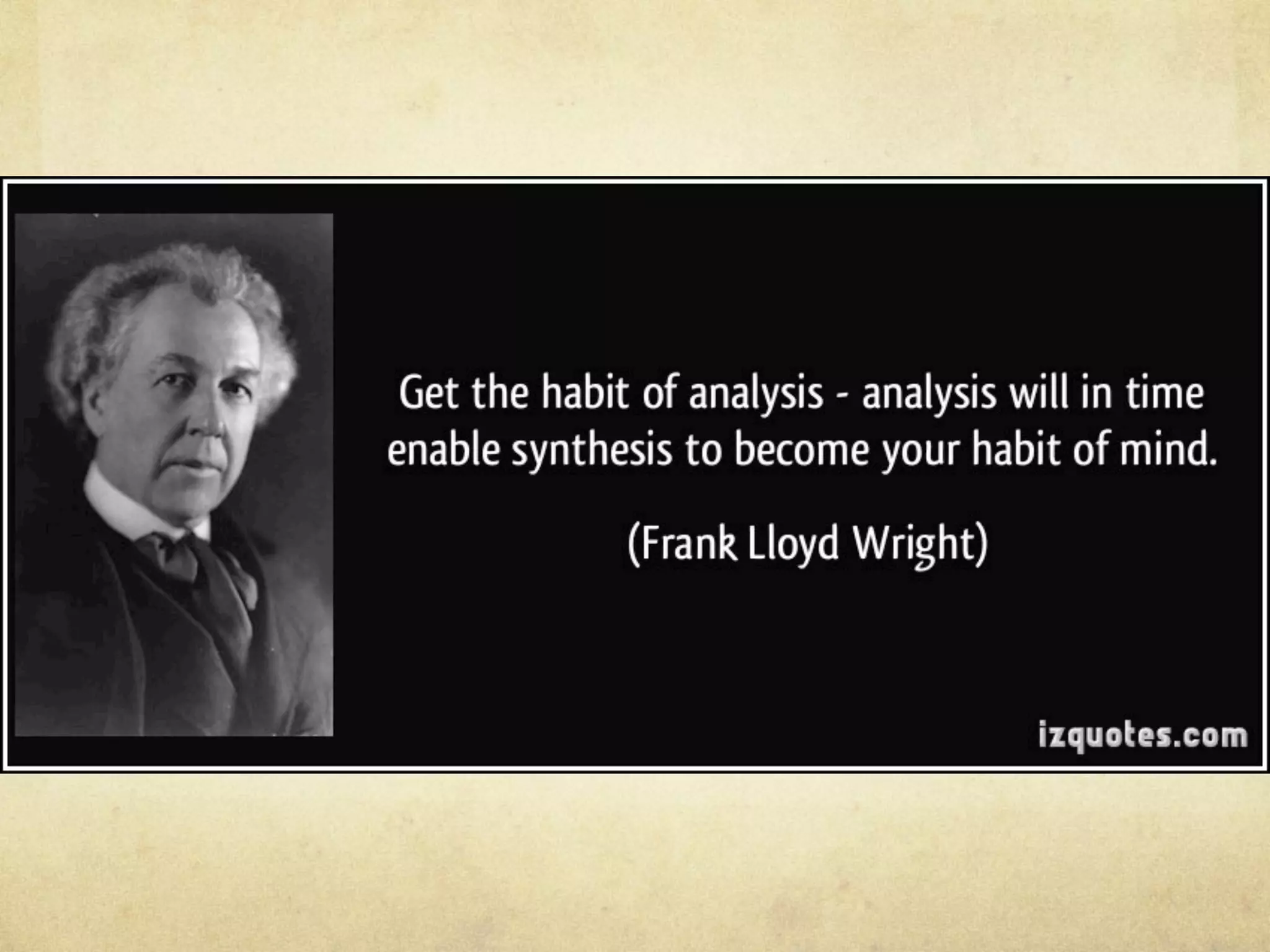 Get the habit of analysis - analysis will in time enable synthesis to become your habit of mind.

(Frank Lloyd Wright)

izquotes.com